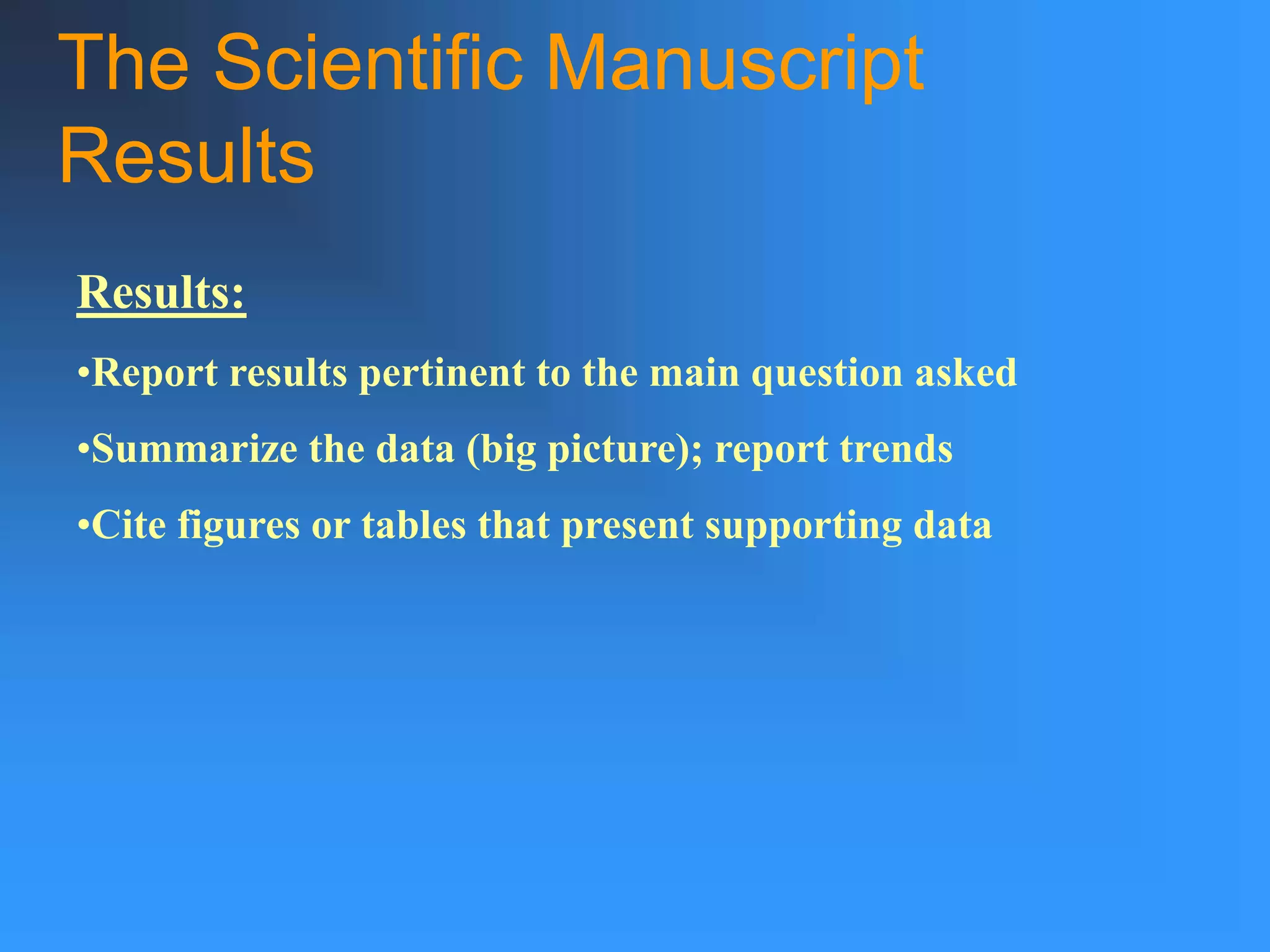 The Scientific Manuscript
Results

Results:

•Report results pertinent to the main question asked

•Summarize the data (big picture); report trends

•Cite figures or tables that present supporting data